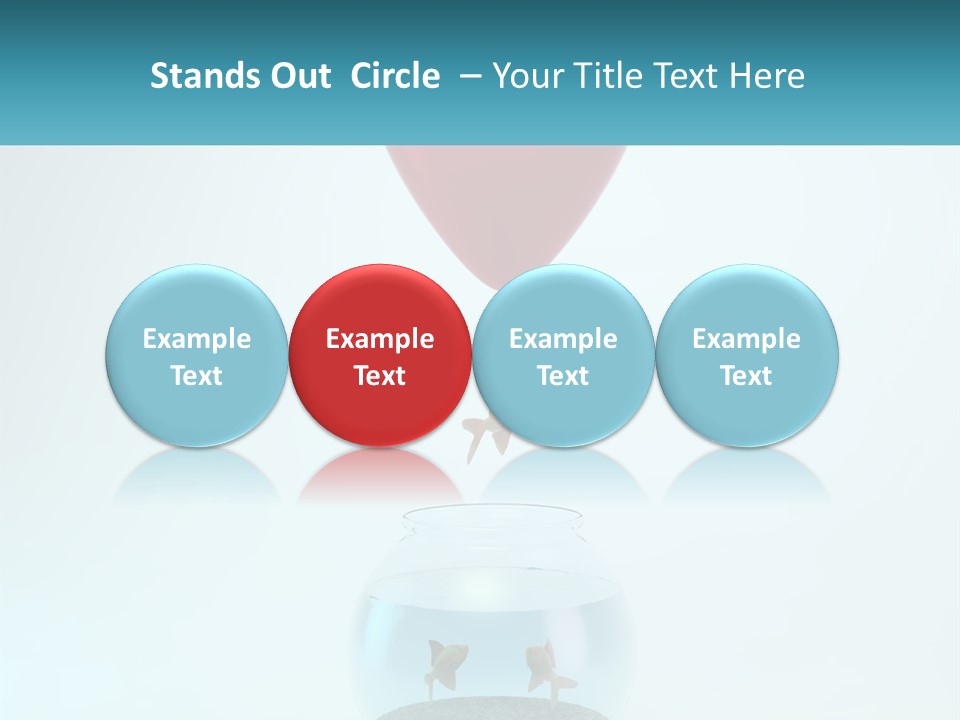 Stands Out Circle – Your Title Text Here

Example Text

Example Text

Example Text

Example Text